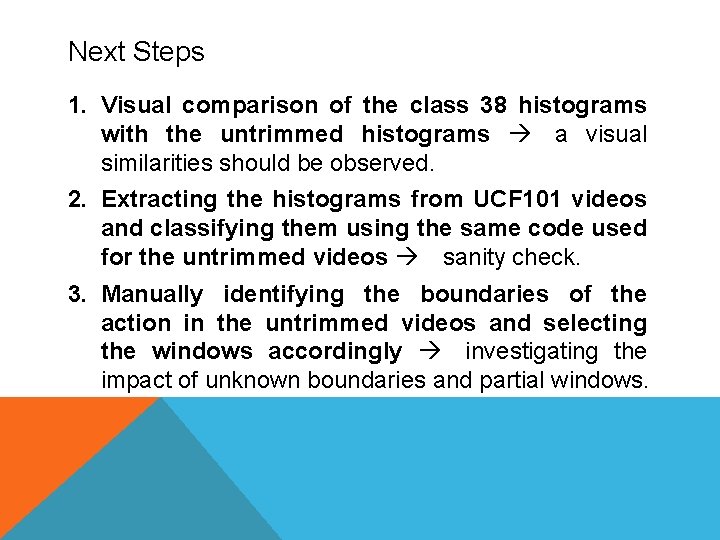 Next Steps

1. Visual comparison of the class 38 histograms with the untrimmed histograms → a visual similarities should be observed.

2. Extracting the histograms from UCF101 videos and classifying them using the same code used for the untrimmed videos → sanity check.

3. Manually identifying the boundaries of the action in the untrimmed videos and selecting the windows accordingly → investigating the impact of unknown boundaries and partial windows.